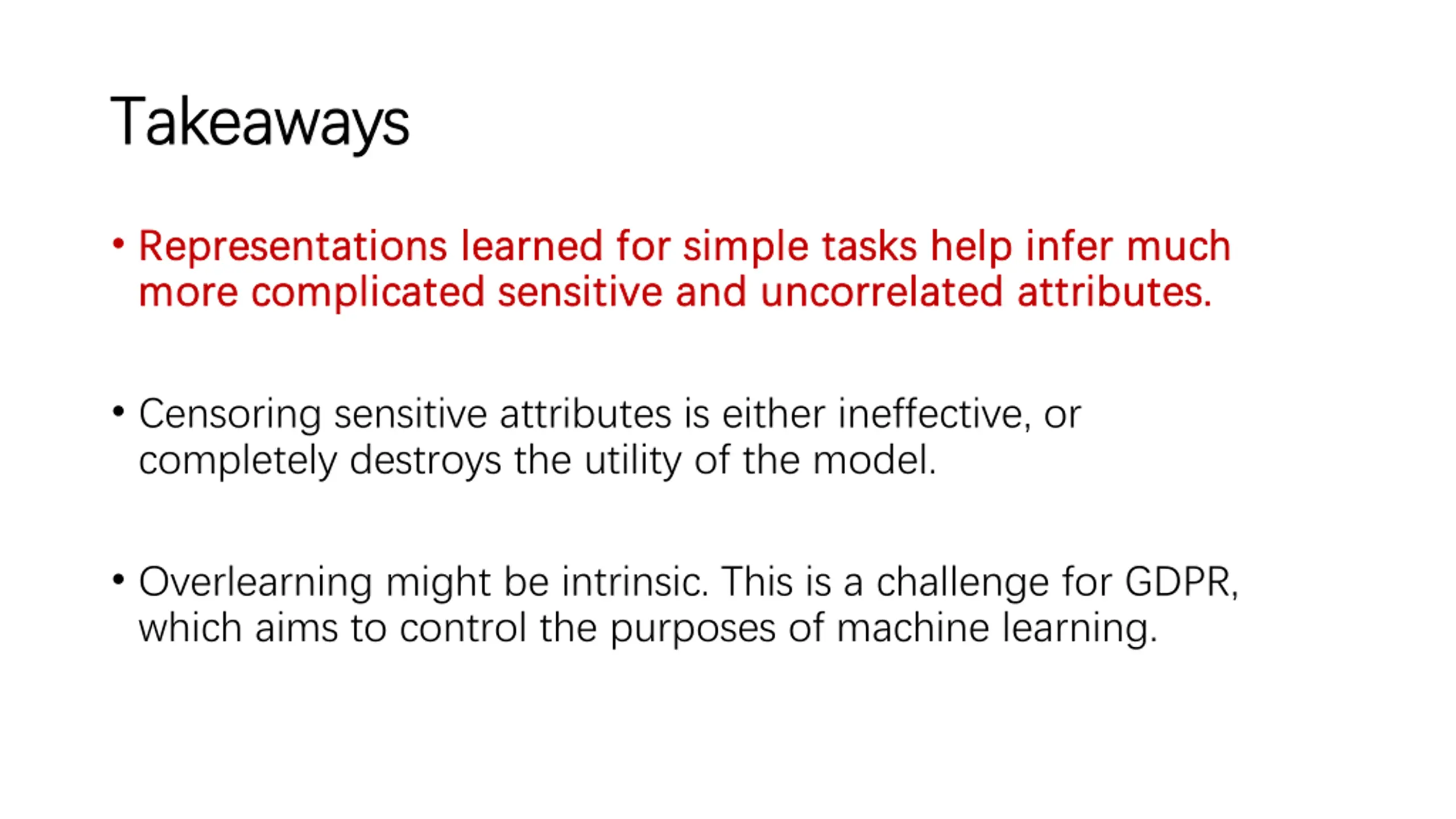 Takeaways

• Representations learned for simple tasks help infer much more complicated sensitive and uncorrelated attributes.

• Censoring sensitive attributes is either ineffective, or completely destroys the utility of the model.

• Overlearning might be intrinsic. This is a challenge for GDPR, which aims to control the purposes of machine learning.